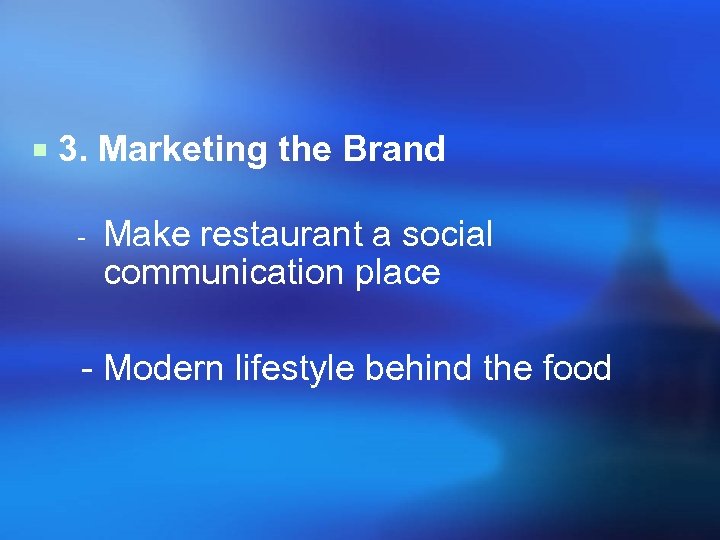 3. Marketing the Brand

- Make restaurant a social communication place

- Modern lifestyle behind the food